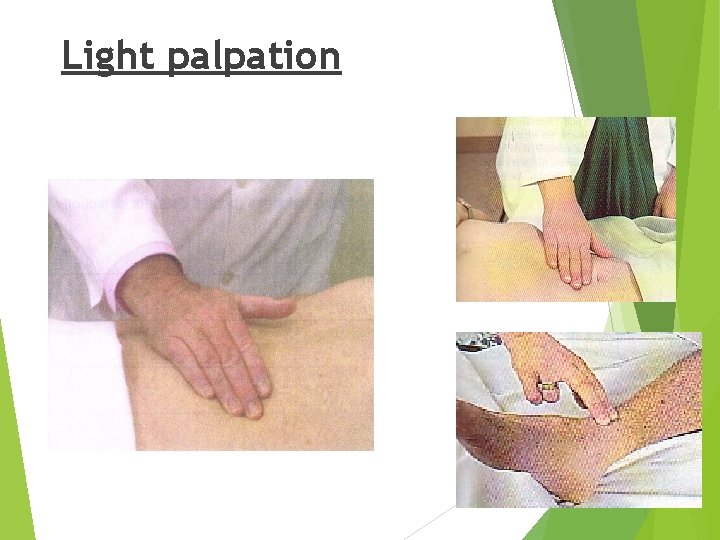 Light palpation